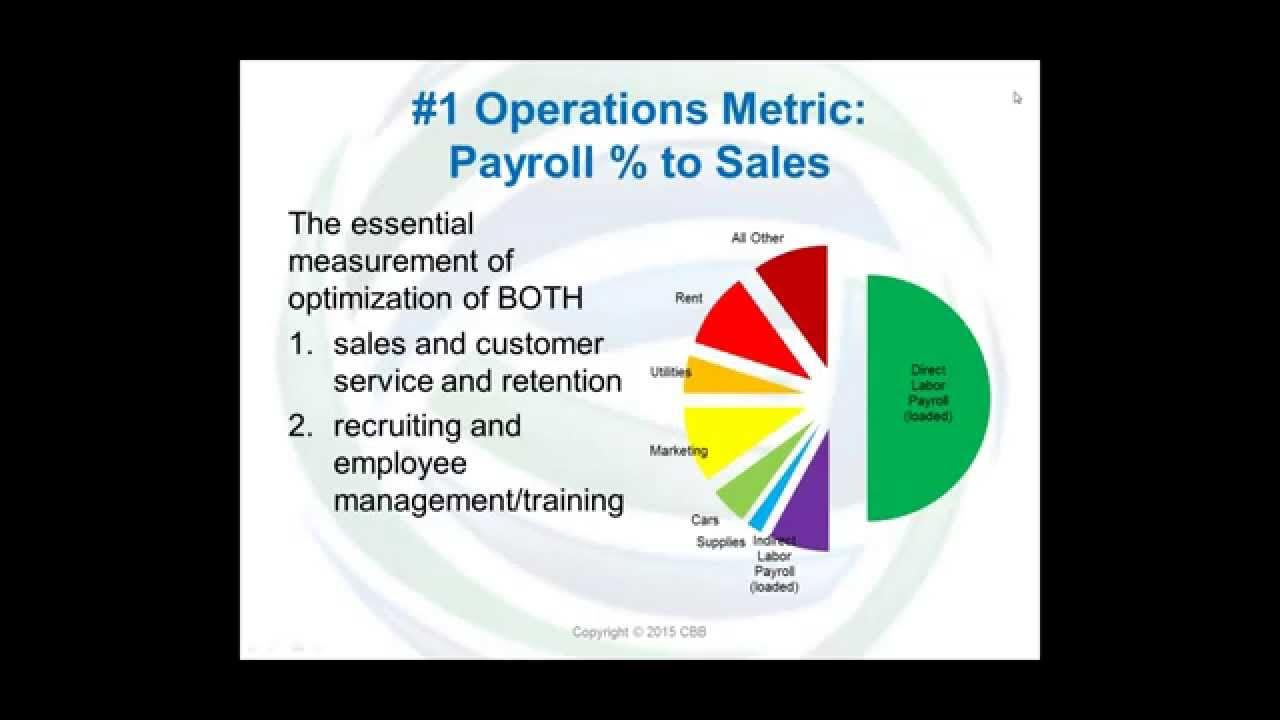 #1 Operations Metric: Payroll % to Sales

The essential measurement of optimization of BOTH

1. sales and customer service and retention
2. recruiting and employee management/training

All Other

Rent

Utilities

Marketing

Cars

Supplies

Indirect Labor Payroll (loaded)

Direct Labor Payroll (loaded)

Copyright © 2015 CBB